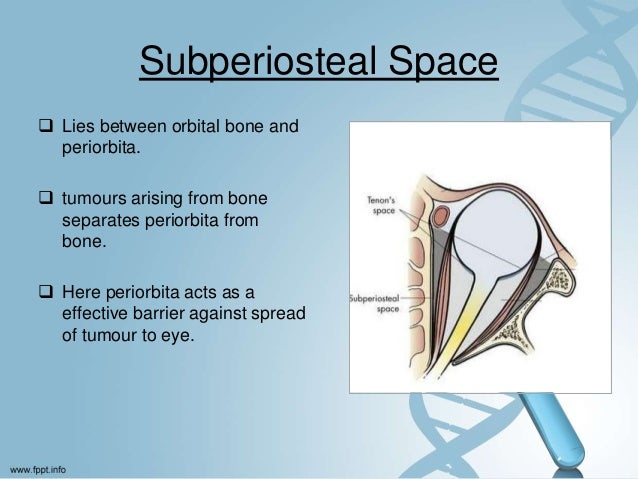 Subperiosteal Space

❑ Lies between orbital bone and periorbita.

❑ tumours arising from bone separates periorbita from bone.

❑ Here periorbita acts as a effective barrier against spread of tumour to eye.

Tenon's space

Subperiosteal space

www.fppt.info